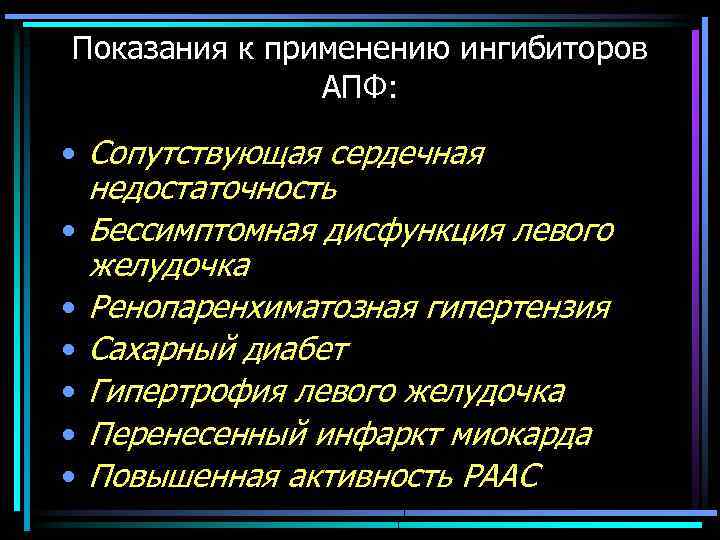 Показания к применению ингибиторов АПФ:

• Сопутствующая сердечная недостаточность
• Бессимптомная дисфункция левого желудочка
• Ренопаренхиматозная гипертензия
• Сахарный диабет
• Гипертрофия левого желудочка
• Перенесенный инфаркт миокарда
• Повышенная активность РААС